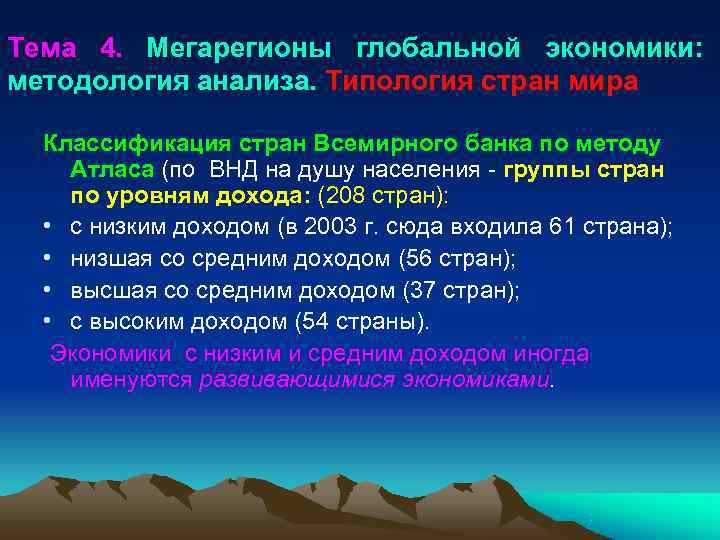 Тема 4. Мегарегионы глобальной экономики: методология анализа. Типология стран мира

Классификация стран Всемирного банка по методу Атласа (по ВНД на душу населения - группы стран по уровням дохода: (208 стран):
• с низким доходом (в 2003 г. сюда входила 61 страна);
• низшая со средним доходом (56 стран);
• высшая со средним доходом (37 стран);
• с высоким доходом (54 страны).

Экономики с низким и средним доходом иногда именуются развивающимися экономиками.